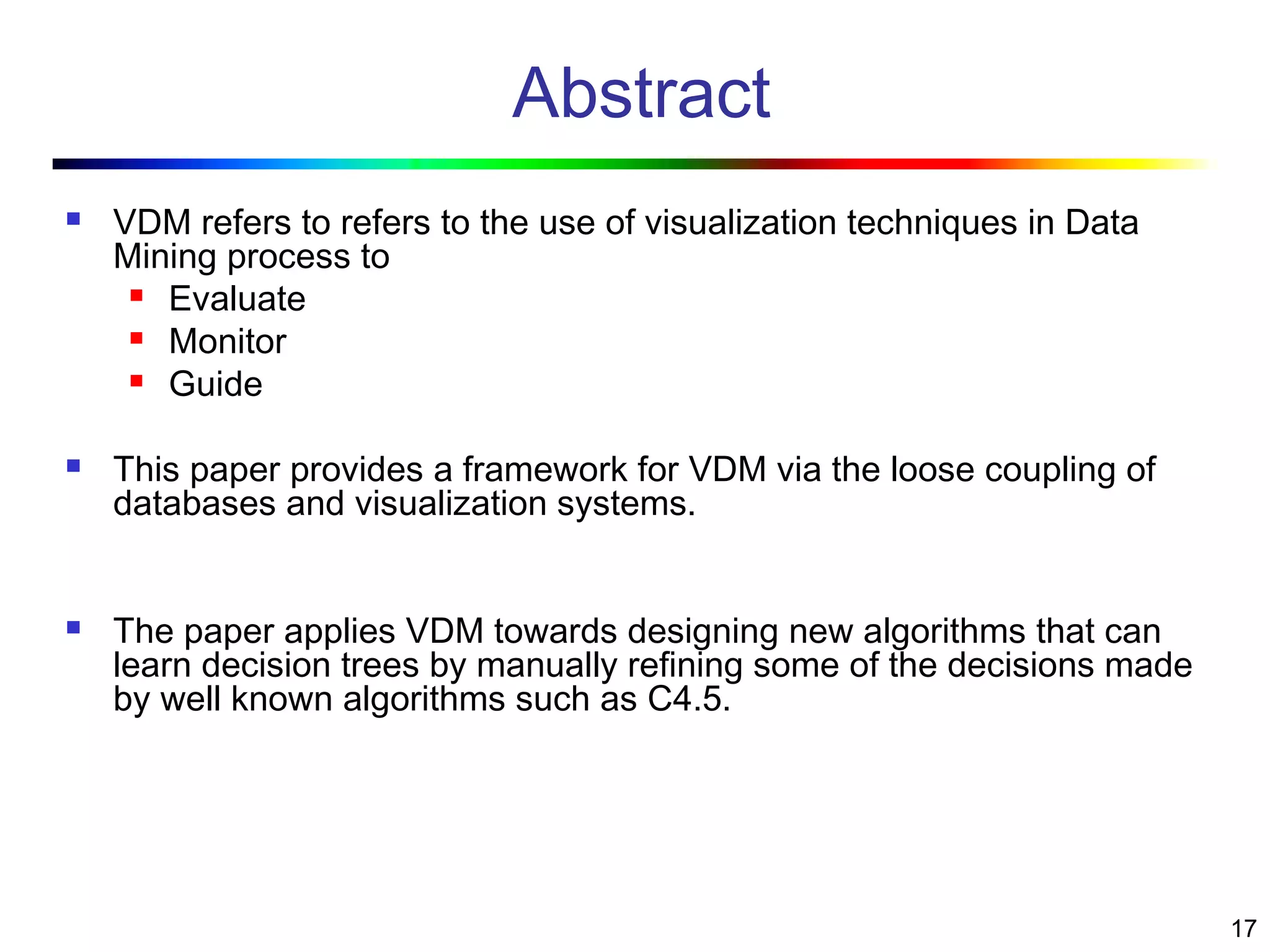 Abstract

- VDM refers to refers to the use of visualization techniques in Data Mining process to
  - Evaluate
  - Monitor
  - Guide

- This paper provides a framework for VDM via the loose coupling of databases and visualization systems.

- The paper applies VDM towards designing new algorithms that can learn decision trees by manually refining some of the decisions made by well known algorithms such as C4.5.

17